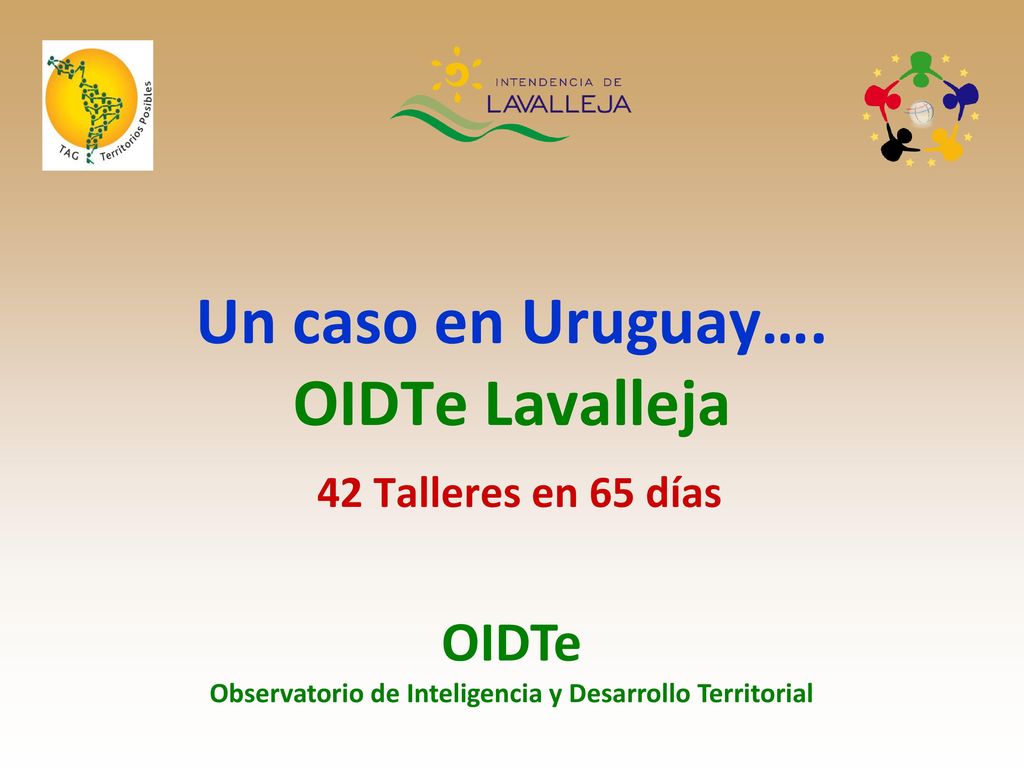 TAG Territorios Posibles

INTENDENCIA DE LAVALLEJA

Un caso en Uruguay….
OIDTe Lavalleja

42 Talleres en 65 días

OIDTe
Observatorio de Inteligencia y Desarrollo Territorial